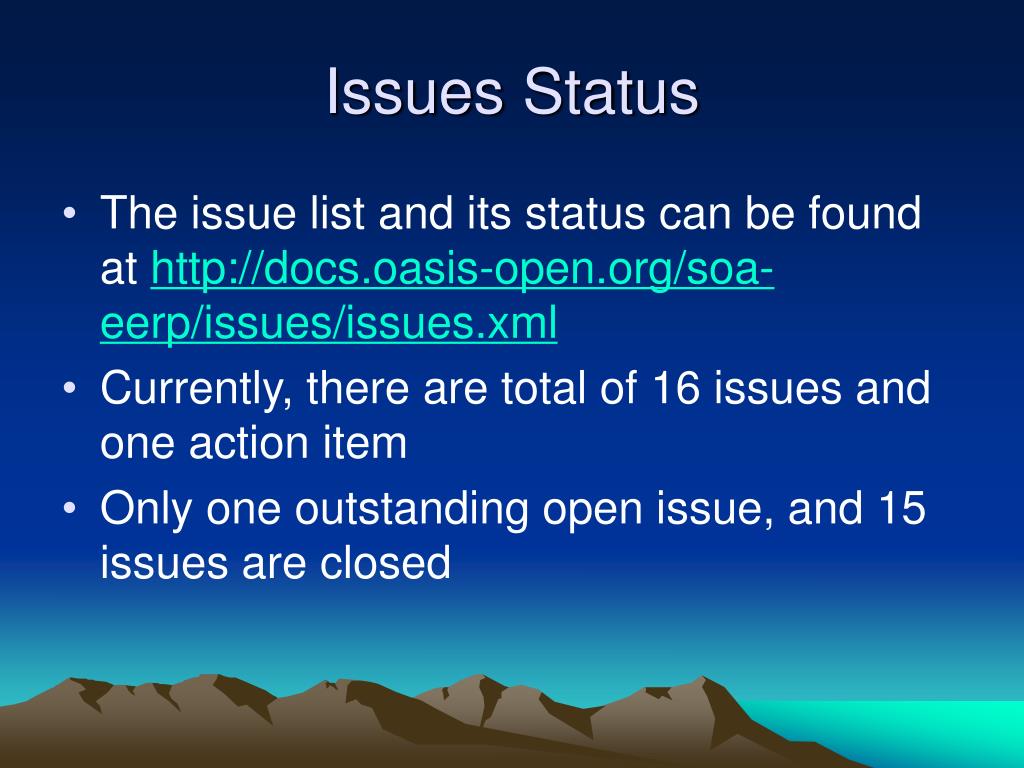 Issues Status

• The issue list and its status can be found at http://docs.oasis-open.org/soa-eerp/issues/issues.xml
• Currently, there are total of 16 issues and one action item
• Only one outstanding open issue, and 15 issues are closed